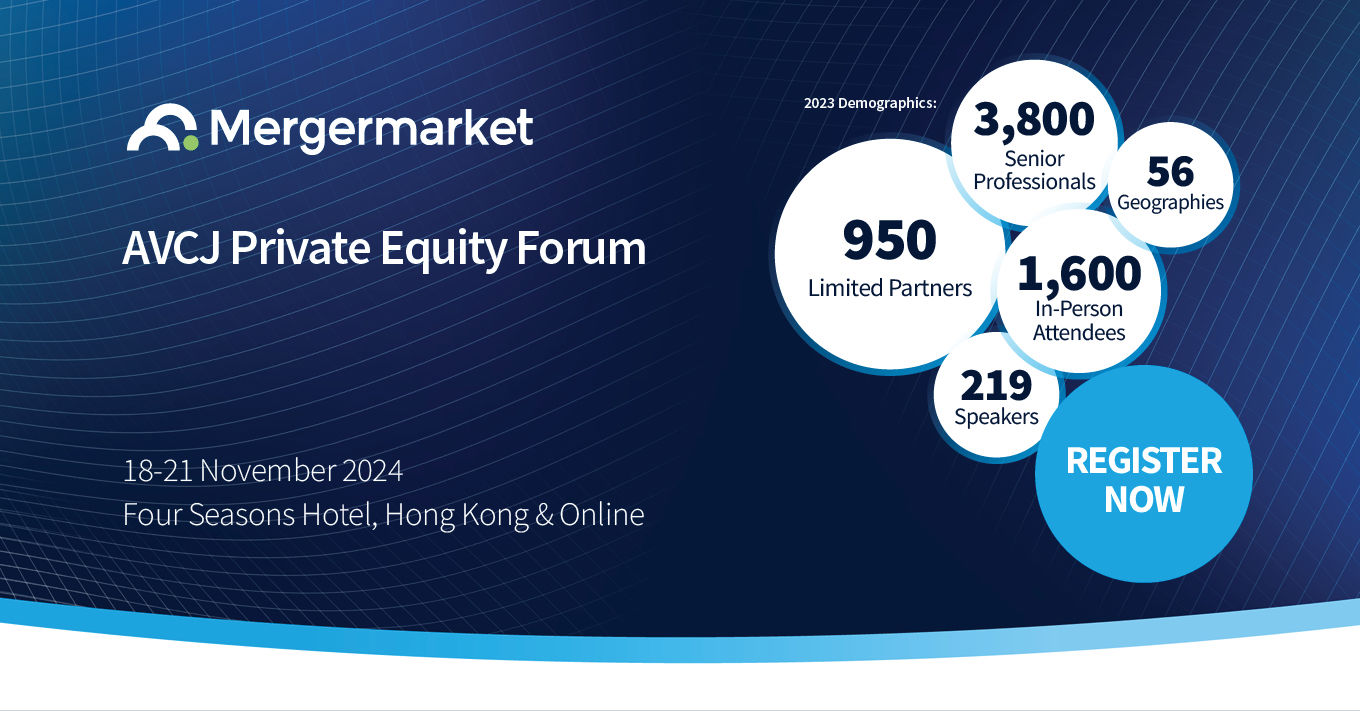 Mergermarket

AVCJ Private Equity Forum

18-21 November 2024
Four Seasons Hotel, Hong Kong & Online

2023 Demographics:

3,800
Senior Professionals

56
Geographies

950
Limited Partners

1,600
In-Person Attendees

219
Speakers

REGISTER NOW